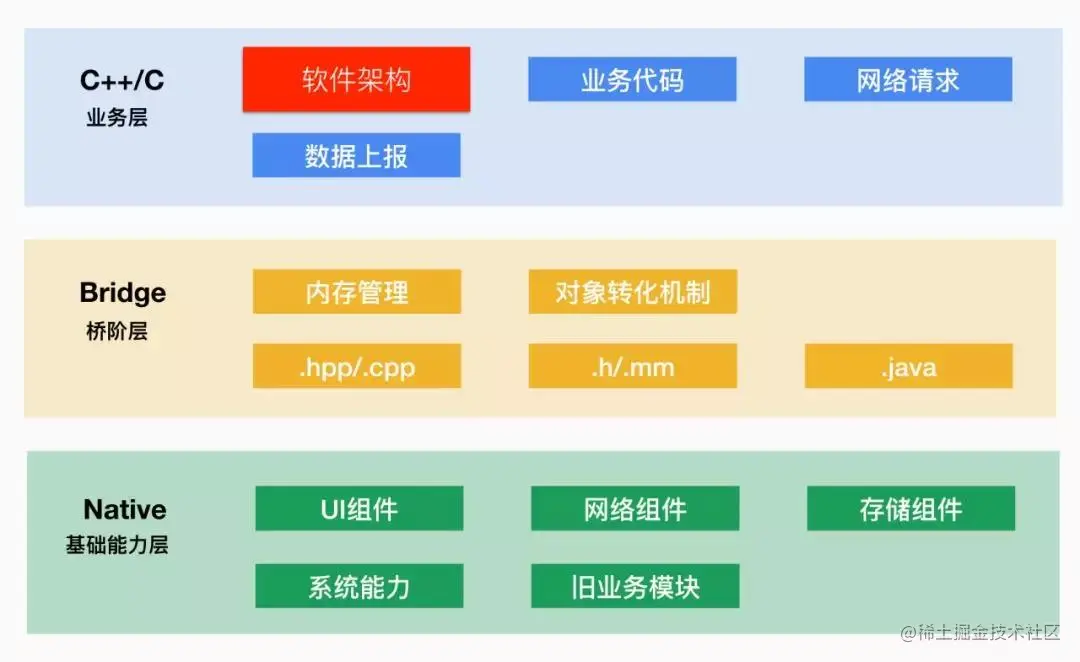 C++/C
业务层

软件架构
业务代码
网络请求
数据上报

Bridge
桥阶层

内存管理
对象转化机制
.hpp/.cpp
.h/.mm
.java

Native
基础能力层

UI组件
网络组件
存储组件
系统能力
旧业务模块

@稀土掘金技术社区